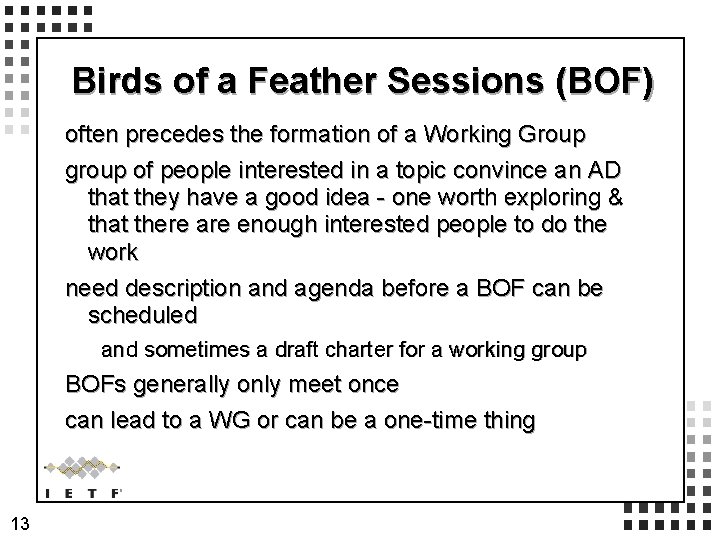 Birds of a Feather Sessions (BOF)

often precedes the formation of a Working Group

group of people interested in a topic convince an AD that they have a good idea - one worth exploring & that there are enough interested people to do the work

need description and agenda before a BOF can be scheduled

and sometimes a draft charter for a working group

BOFs generally only meet once

can lead to a WG or can be a one-time thing

I E T F

13